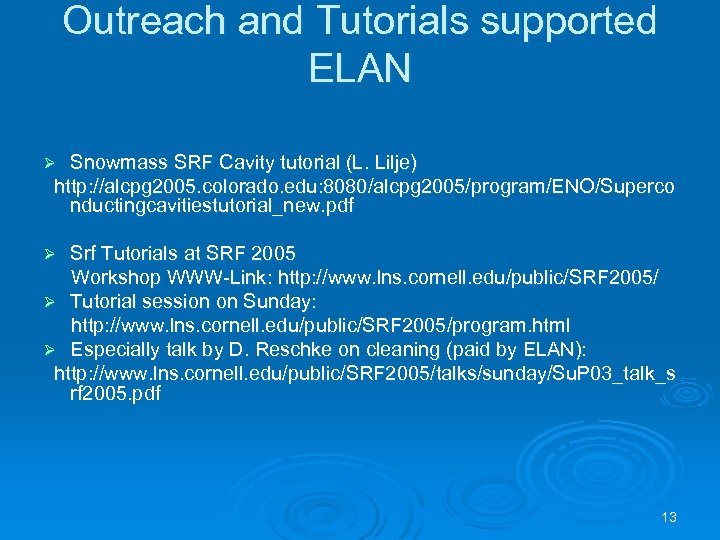 Outreach and Tutorials supported ELAN

➢ Snowmass SRF Cavity tutorial (L. Lilje)
http://alcpg2005.colorado.edu:8080/alcpg2005/program/ENO/Superconductingcavitiestutorial_new.pdf

➢ Srf Tutorials at SRF 2005
Workshop WWW-Link: http://www.lns.cornell.edu/public/SRF2005/
➢ Tutorial session on Sunday:
http://www.lns.cornell.edu/public/SRF2005/program.html
➢ Especially talk by D. Reschke on cleaning (paid by ELAN):
http://www.lns.cornell.edu/public/SRF2005/talks/sunday/SuP03_talk_srf2005.pdf

13